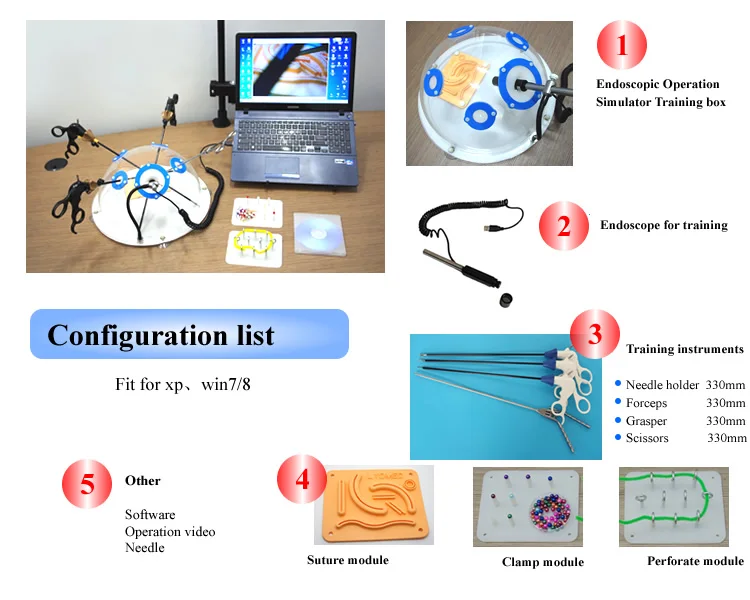 1

Endoscopic Operation Simulator Training box

2

Endoscope for training

Configuration list

Fit for xp、win7/8

3

Training instruments

Needle holder 330mm
Forceps 330mm
Grasper 330mm
Scissors 330mm

5

Other

Software
Operation video
Needle

4

Suture module

Clamp module

Perforate module